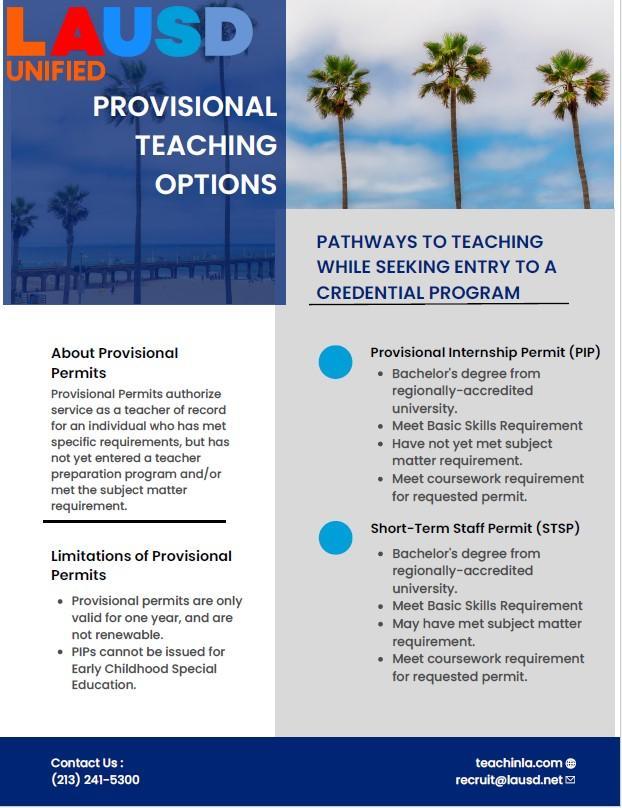 LAUSD
UNIFIED

PROVISIONAL TEACHING OPTIONS

PATHWAYS TO TEACHING WHILE SEEKING ENTRY TO A CREDENTIAL PROGRAM

About Provisional Permits

Provisional Permits authorize service as a teacher of record for an individual who has met specific requirements, but has not yet entered a teacher preparation program and/or met the subject matter requirement.

Limitations of Provisional Permits

- Provisional permits are only valid for one year, and are not renewable.
- PIPs cannot be issued for Early Childhood Special Education.

Provisional Internship Permit (PIP)

- Bachelor's degree from regionally-accredited university.
- Meet Basic Skills Requirement
- Have not yet met subject matter requirement.
- Meet coursework requirement for requested permit.

Short-Term Staff Permit (STSP)

- Bachelor's degree from regionally-accredited university.
- Meet Basic Skills Requirement
- May have met subject matter requirement.
- Meet coursework requirement for requested permit.

Contact Us :
(213) 241-5300

teachinla.com
recruit@lausd.net